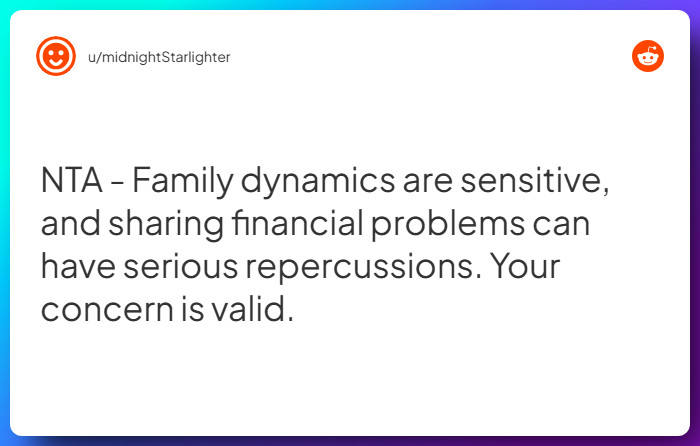 u/midnightStarlighter

NTA - Family dynamics are sensitive, and sharing financial problems can have serious repercussions. Your concern is valid.